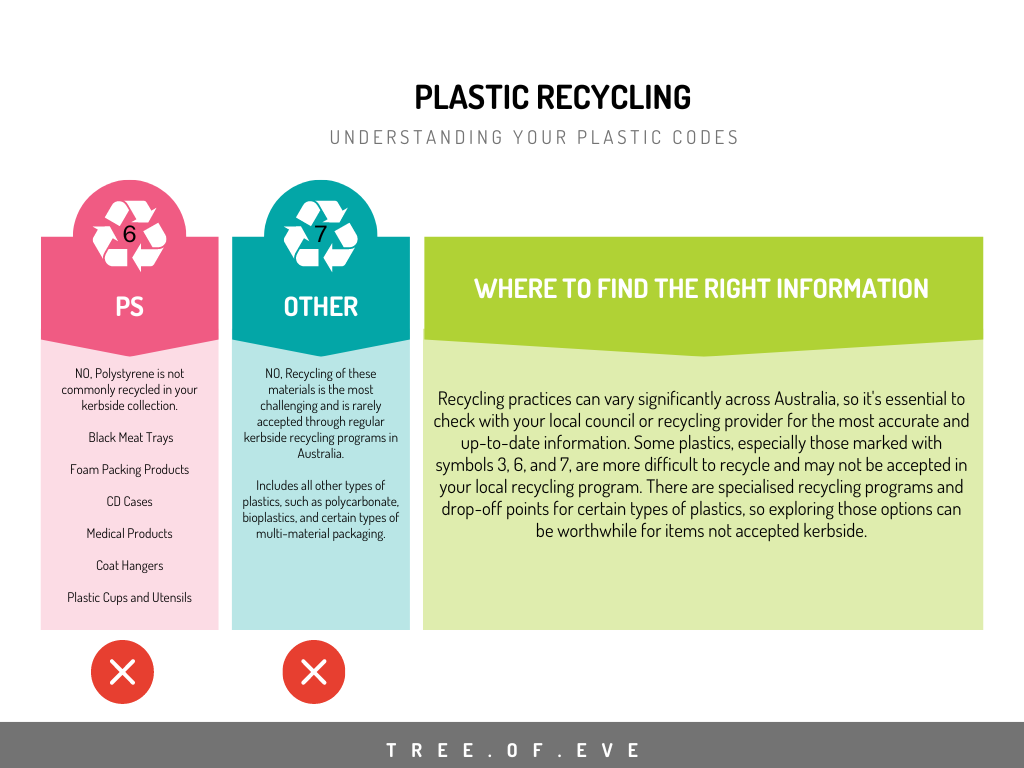 PLASTIC RECYCLING

UNDERSTANDING YOUR PLASTIC CODES

6

PS

NO, Polystyrene is not commonly recycled in your kerbside collection.

Black Meat Trays

Foam Packing Products

CD Cases

Medical Products

Coat Hangers

Plastic Cups and Utensils

7

OTHER

NO, Recycling of these materials is the most challenging and is rarely accepted through regular kerbside recycling programs in Australia.

Includes all other types of plastics, such as polycarbonate, bioplastics, and certain types of multi-material packaging.

WHERE TO FIND THE RIGHT INFORMATION

Recycling practices can vary significantly across Australia, so it's essential to check with your local council or recycling provider for the most accurate and up-to-date information. Some plastics, especially those marked with symbols 3, 6, and 7, are more difficult to recycle and may not be accepted in your local recycling program. There are specialised recycling programs and drop-off points for certain types of plastics, so exploring those options can be worthwhile for items not accepted kerbside.

TREE.OF.EVE